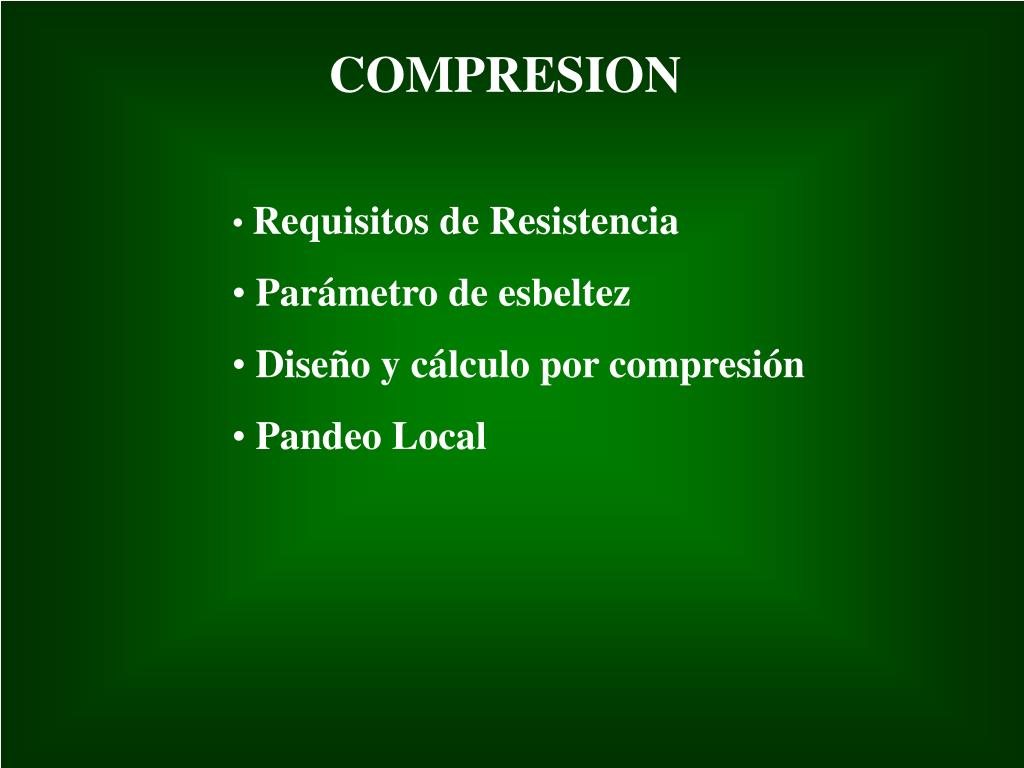 COMPRESION

• Requisitos de Resistencia
• Parámetro de esbeltez
• Diseño y cálculo por compresión
• Pandeo Local